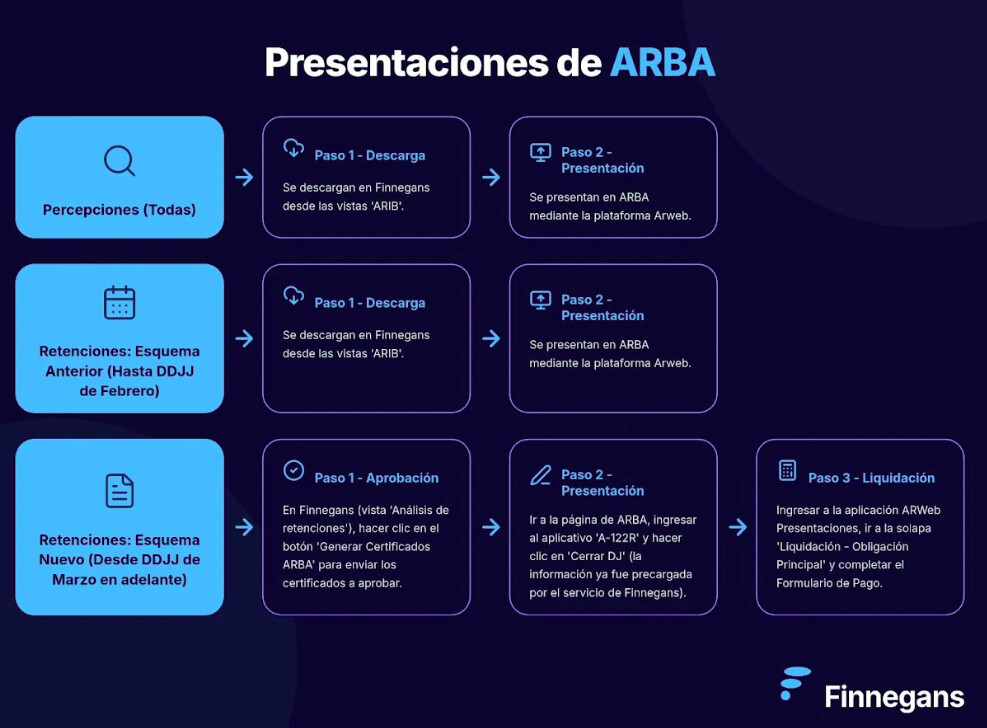 Presentaciones de ARBA

Percepciones (Todas)

Paso 1 - Descarga

Se descargan en Finnegans desde las vistas 'ARIB'.

Paso 2 - Presentación

Se presentan en ARBA mediante la plataforma Arweb.

Retenciones: Esquema Anterior (Hasta DDJJ de Febrero)

Paso 1 - Descarga

Se descargan en Finnegans desde las vistas 'ARIB'.

Paso 2 - Presentación

Se presentan en ARBA mediante la plataforma Arweb.

Retenciones: Esquema Nuevo (Desde DDJJ de Marzo en adelante)

Paso 1 - Aprobación

En Finnegans (vista 'Análisis de retenciones'), hacer clic en el botón 'Generar Certificados ARBA' para enviar los certificados a aprobar.

Paso 2 - Presentación

Ir a la página de ARBA, ingresar al aplicativo 'A-122R' y hacer clic en 'Cerrar DJ' (la información ya fue precargada por el servicio de Finnegans).

Paso 3 - Liquidación

Ingresar a la aplicación ARWeb Presentaciones, ir a la solapa 'Liquidación - Obligación Principal' y completar el Formulario de Pago.

Finnegans